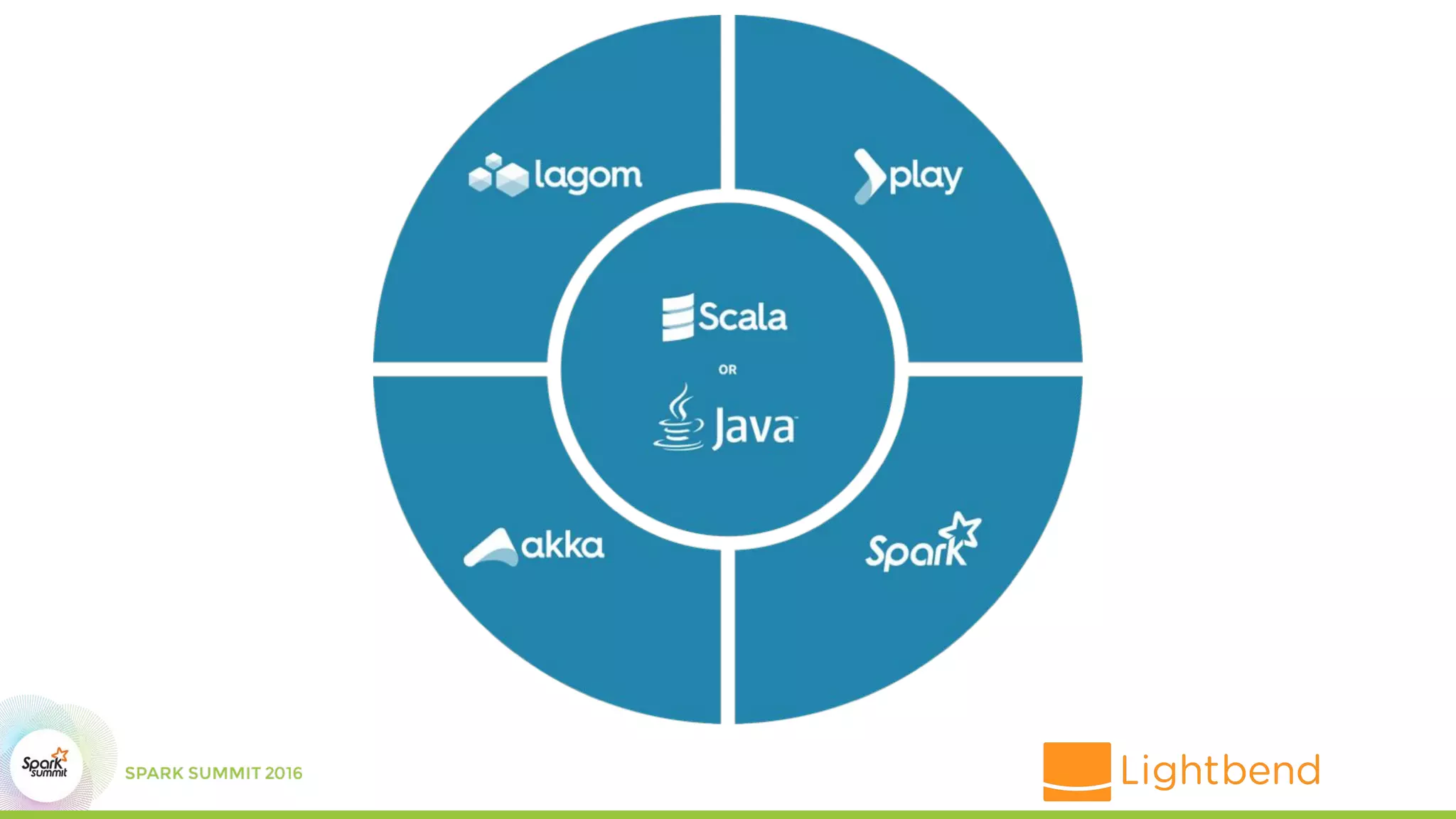 lagom

play

Scala

OR

Java

akka

Spark

Spark summit

SPARK SUMMIT 2016

Lightbend